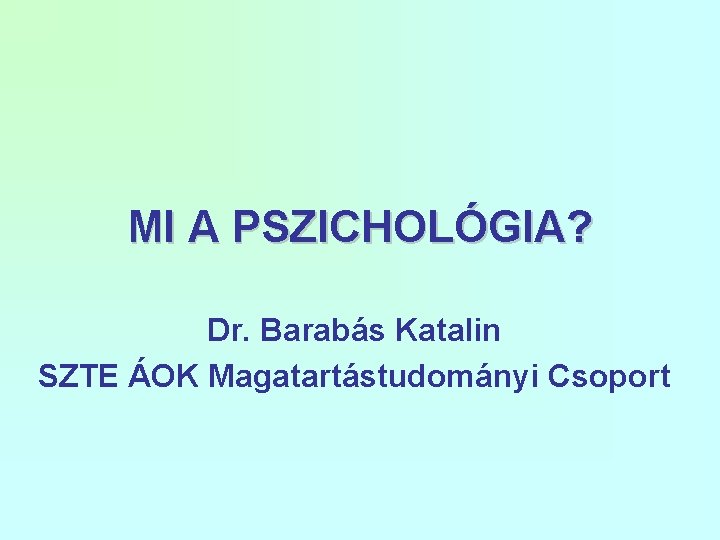 MI A PSZICHOLÓGIA?

Dr. Barabás Katalin
SZTE ÁOK Magatartástudományi Csoport